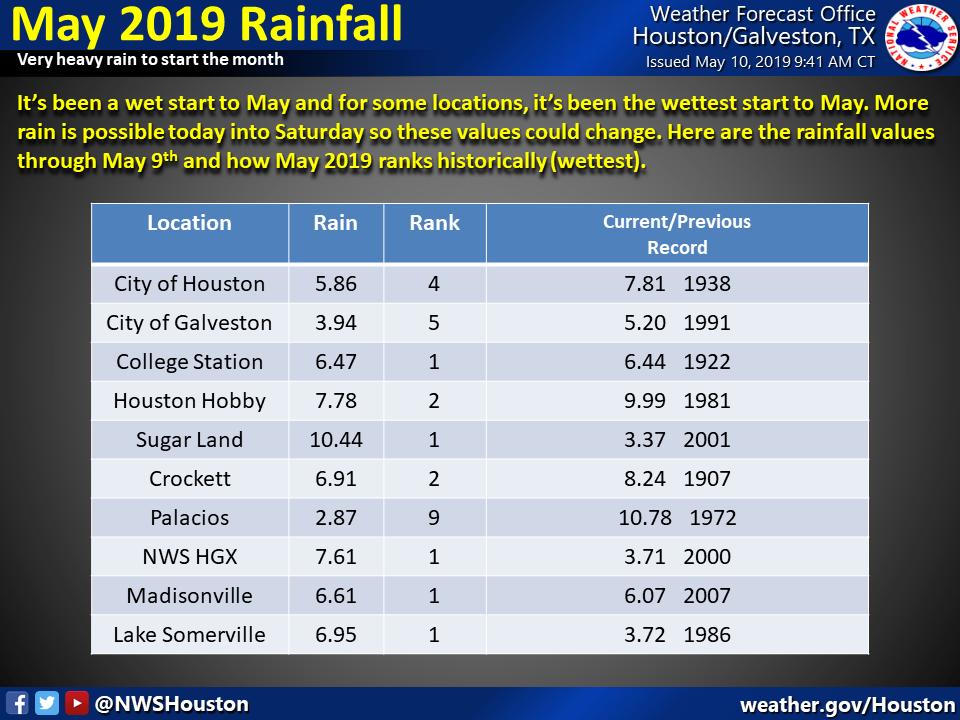 May 2019 Rainfall
Very heavy rain to start the month

Weather Forecast Office
Houston/Galveston, TX
Issued May 10, 2019 9:41 AM CT

NATIONAL WEATHER SERVICE

It's been a wet start to May and for some locations, it's been the wettest start to May. More rain is possible today into Saturday so these values could change. Here are the rainfall values through May 9$^{th}$ and how May 2019 ranks historically (wettest).

| Location | Rain | Rank | Current/Previous Record |
|---|---|---|---|
| City of Houston | 5.86 | 4 | 7.81 1938 |
| City of Galveston | 3.94 | 5 | 5.20 1991 |
| College Station | 6.47 | 1 | 6.44 1922 |
| Houston Hobby | 7.78 | 2 | 9.99 1981 |
| Sugar Land | 10.44 | 1 | 3.37 2001 |
| Crockett | 6.91 | 2 | 8.24 1907 |
| Palacios | 2.87 | 9 | 10.78 1972 |
| NWS HGX | 7.61 | 1 | 3.71 2000 |
| Madisonville | 6.61 | 1 | 6.07 2007 |
| Lake Somerville | 6.95 | 1 | 3.72 1986 |

@NWSHouston
weather.gov/Houston